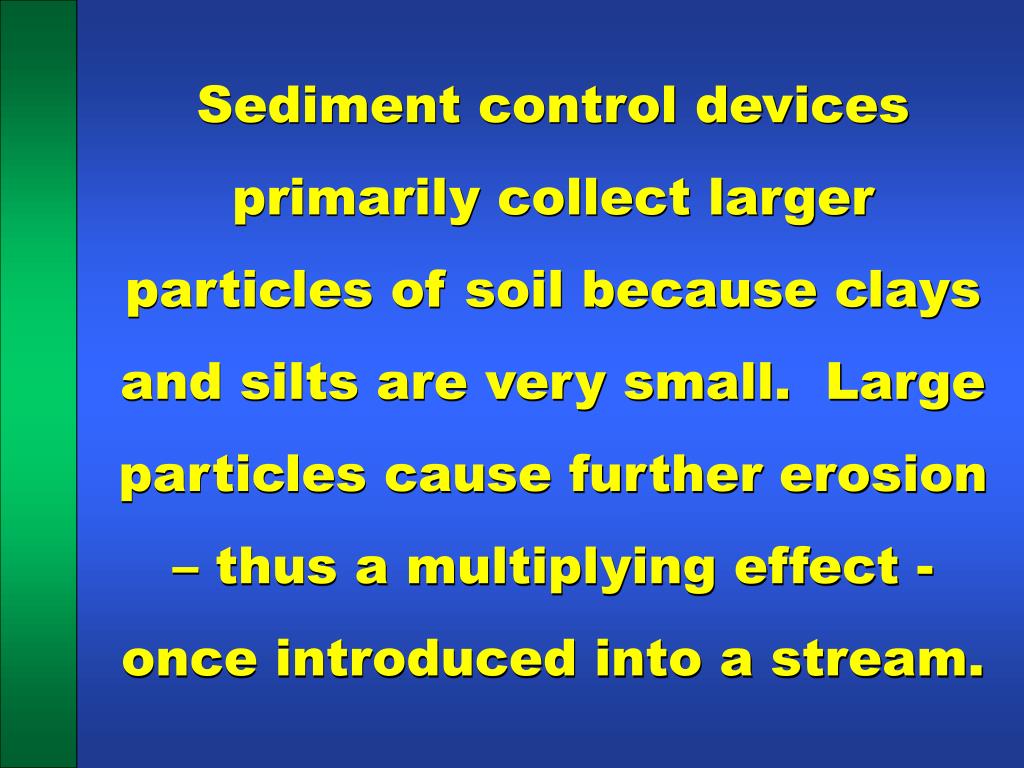 Sediment control devices primarily collect larger particles of soil because clays and silts are very small.  Large particles cause further erosion – thus a multiplying effect - once introduced into a stream.